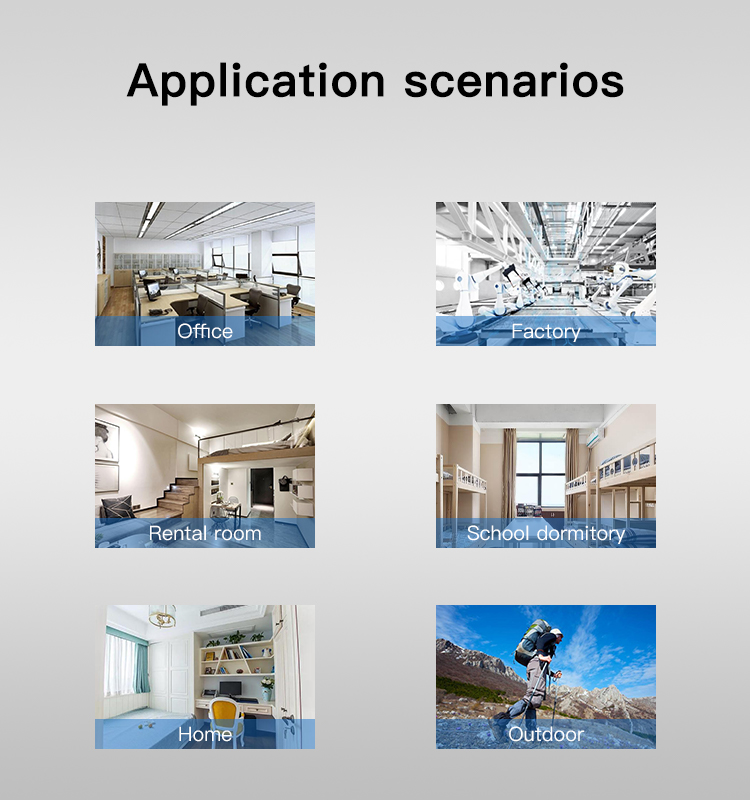 Application scenarios

Office

Factory

Rental room

School dormitory

Home

Outdoor